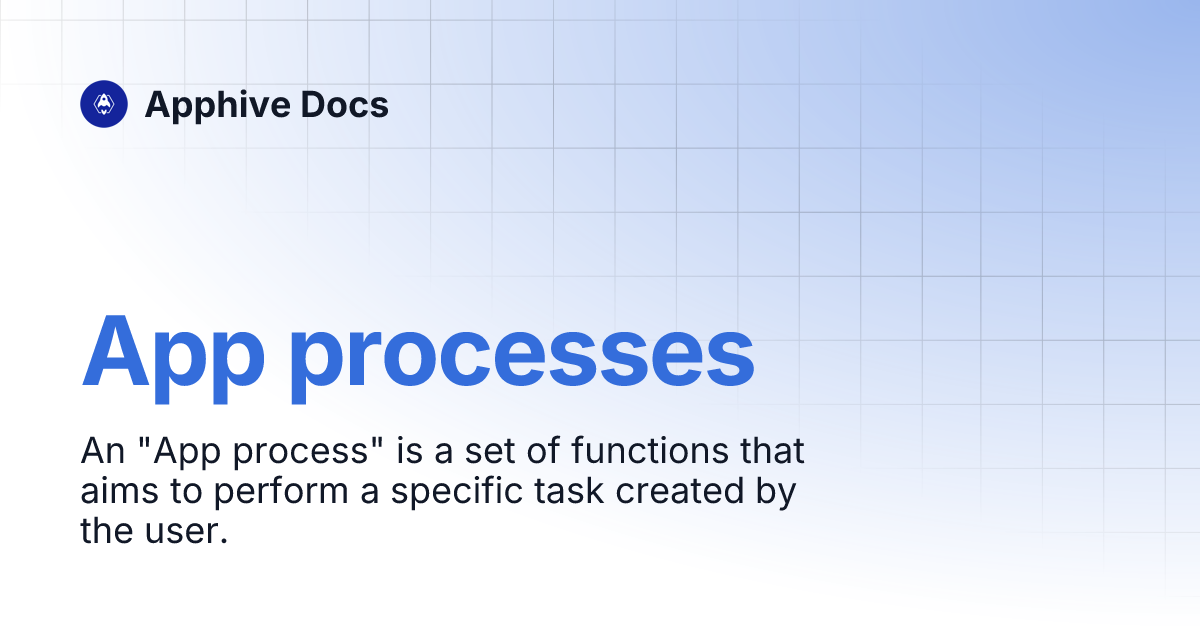 Apphive Docs

App processes

An "App process" is a set of functions that aims to perform a specific task created by the user.